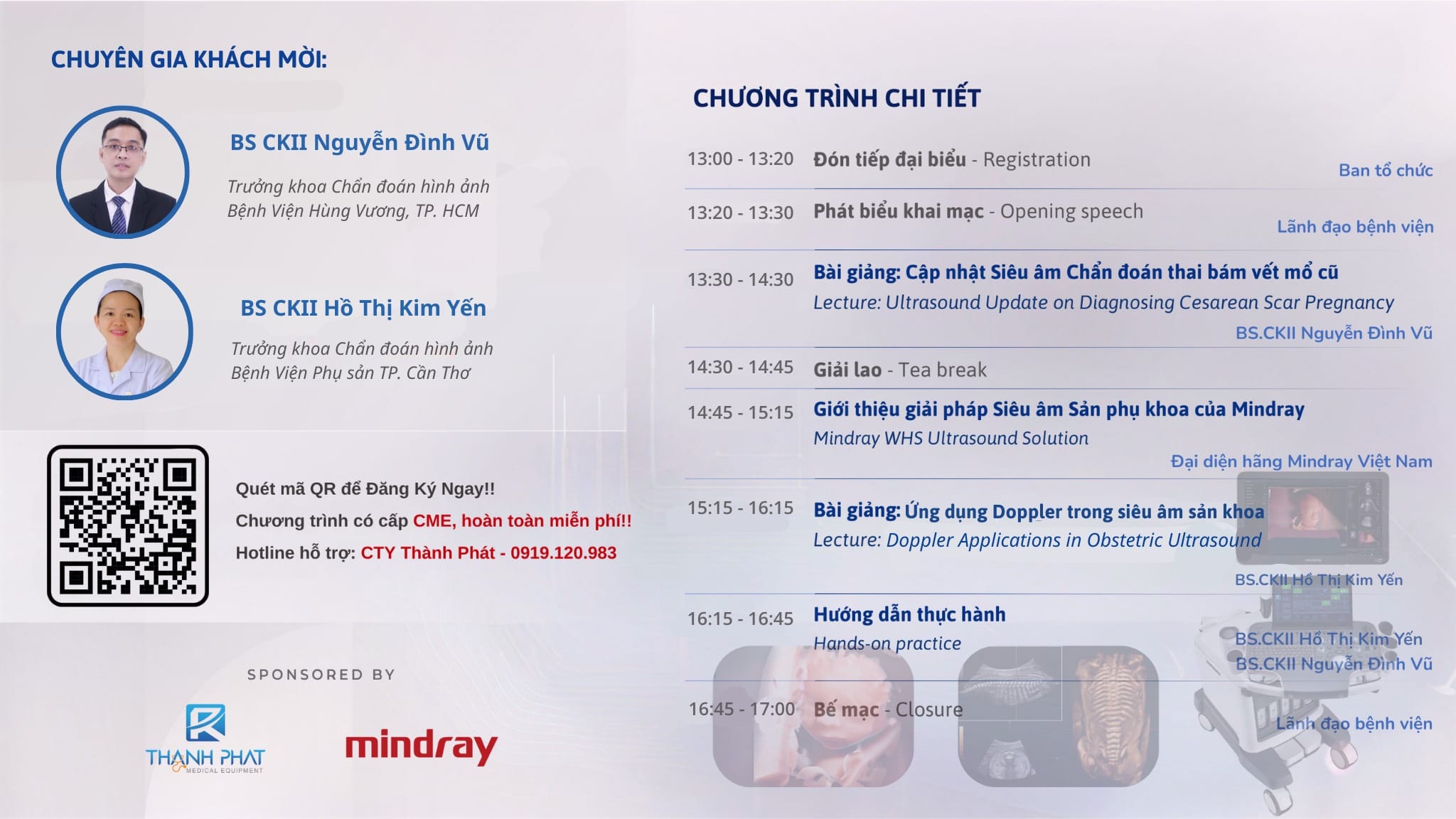 CHUYÊN GIA KHÁCH MỜI:

BS CKII Nguyễn Đình Vũ

Trưởng khoa Chẩn đoán hình ảnh
Bệnh Viện Hùng Vương, TP. HCM

BS CKII Hồ Thị Kim Yến

Trưởng khoa Chẩn đoán hình ảnh
Bệnh Viện Phụ sản TP. Cần Thơ

Quét mã QR để Đăng Ký Ngay!!
Chương trình có cấp CME, hoàn toàn miễn phí!!
Hotline hỗ trợ: CTY Thành Phát - 0919.120.983

SPONSORED BY

THANH PHAT MEDICAL EQUIPMENT

mindray

CHƯƠNG TRÌNH CHI TIẾT

13:00 - 13:20 Đón tiếp đại biểu - Registration
Ban tổ chức

13:20 - 13:30 Phát biểu khai mạc - Opening speech
Lãnh đạo bệnh viện

13:30 - 14:30 Bài giảng: Cập nhật Siêu âm Chẩn đoán thai bám vết mổ cũ
Lecture: Ultrasound Update on Diagnosing Cesarean Scar Pregnancy
BS.CKII Nguyễn Đình Vũ

14:30 - 14:45 Giải lao - Tea break

14:45 - 15:15 Giới thiệu giải pháp Siêu âm Sản phụ khoa của Mindray
Mindray WHS Ultrasound Solution
Đại diện hãng Mindray Việt Nam

15:15 - 16:15 Bài giảng: Ứng dụng Doppler trong siêu âm sản khoa
Lecture: Doppler Applications in Obstetric Ultrasound
BS.CKII Hồ Thị Kim Yến

16:15 - 16:45 Hướng dẫn thực hành
Hands-on practice
BS.CKII Hồ Thị Kim Yến
BS.CKII Nguyễn Đình Vũ

16:45 - 17:00 Bế mạc - Closure
Lãnh đạo bệnh viện